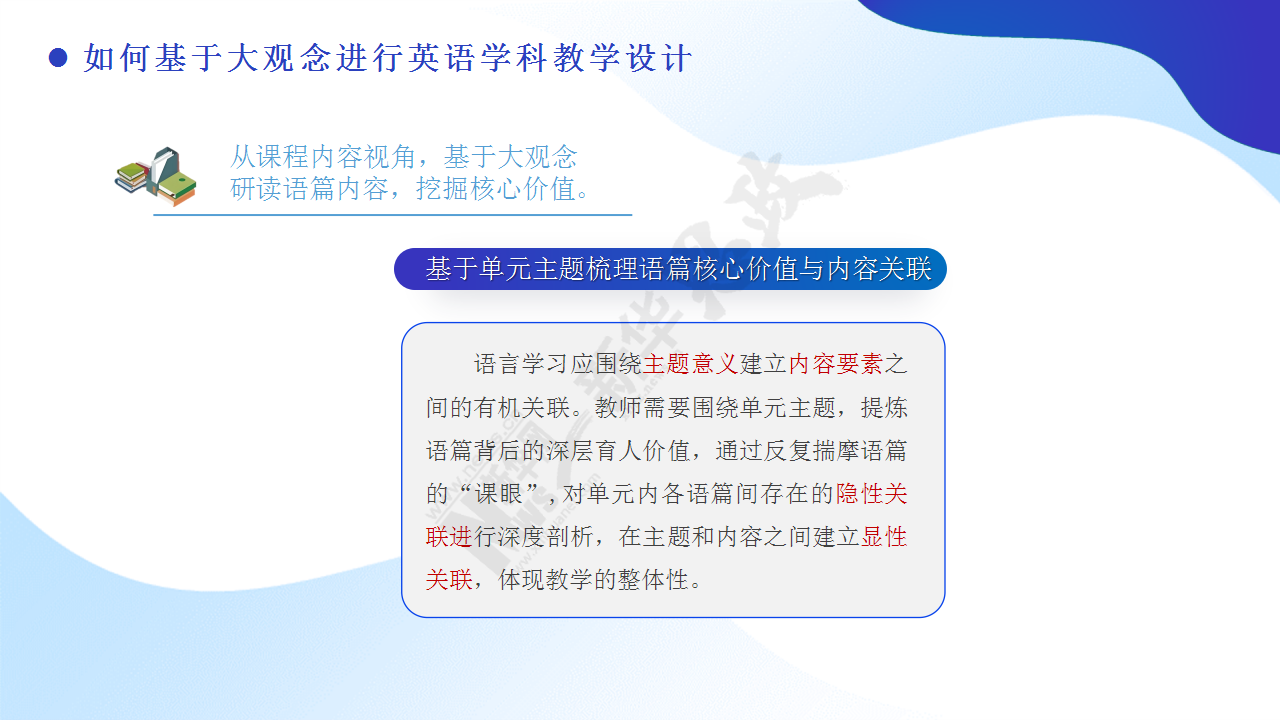 如何基于大观念进行英语学科教学设计

从课程内容视角，基于大观念研读语篇内容，挖掘核心价值。

基于单元主题梳理语篇核心价值与内容关联

语言学习应围绕主题意义建立内容要素之间的有机关联。教师需要围绕单元主题，提炼语篇背后的深层育人价值，通过反复揣摩语篇的“课眼”，对单元内各语篇间存在的隐性关联进行深度剖析，在主题和内容之间建立显性关联，体现教学的整体性。